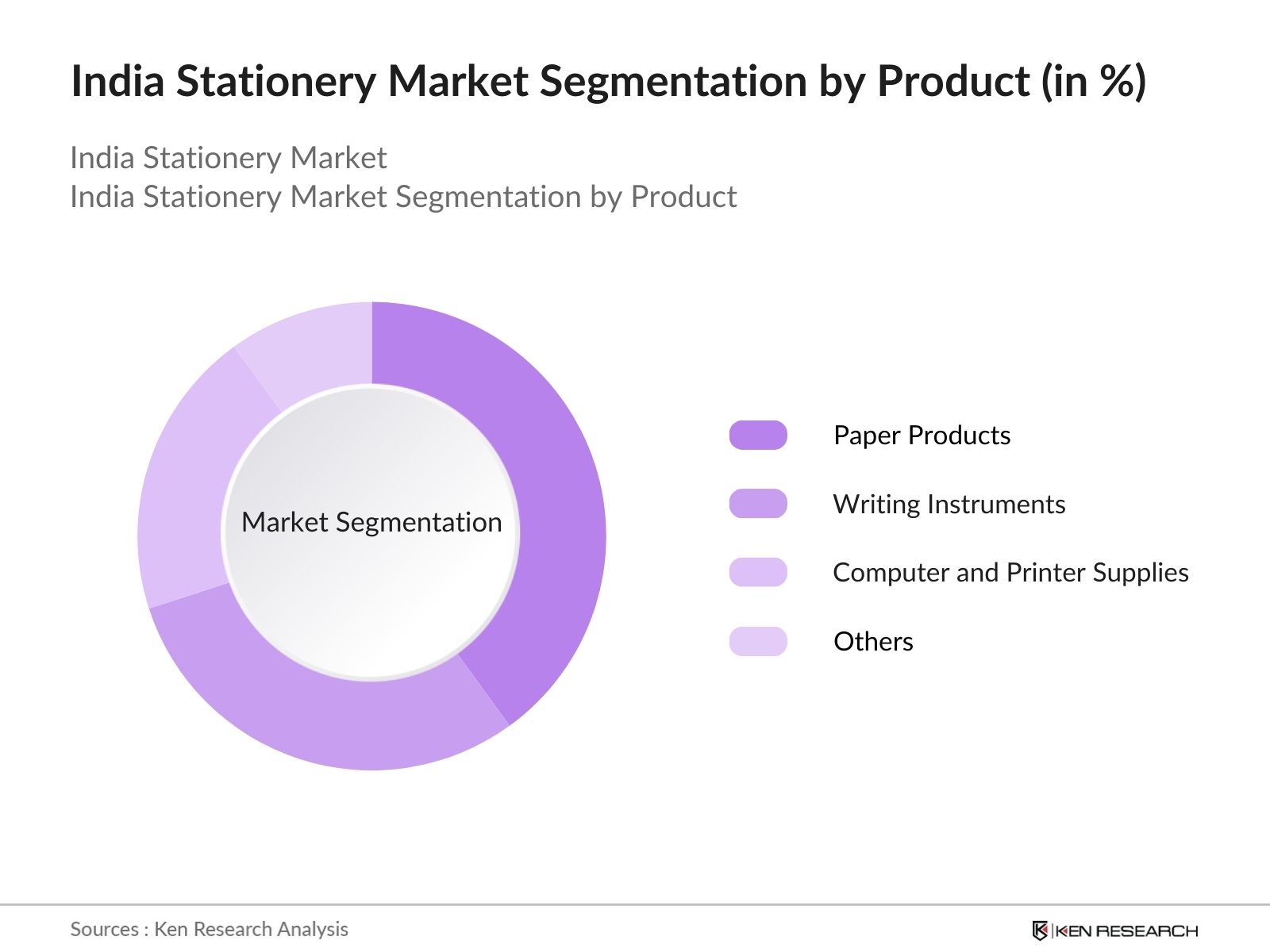 India Stationery Market Segmentation by Product (in %)

India Stationery Market
India Stationery Market Segmentation by Product

Market Segmentation

Paper Products

Writing Instruments

Computer and Printer Supplies

Others

Sources : Ken Research Analysis

KEN RESEARCH